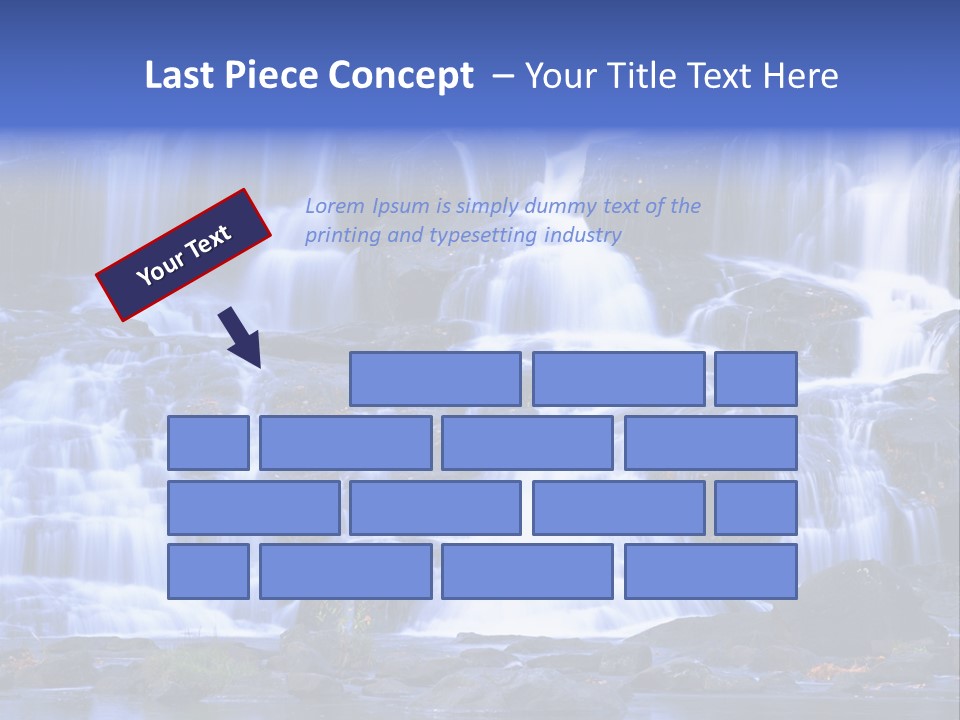 Last Piece Concept – Your Title Text Here

Your Text

Lorem Ipsum is simply dummy text of the printing and typesetting industry